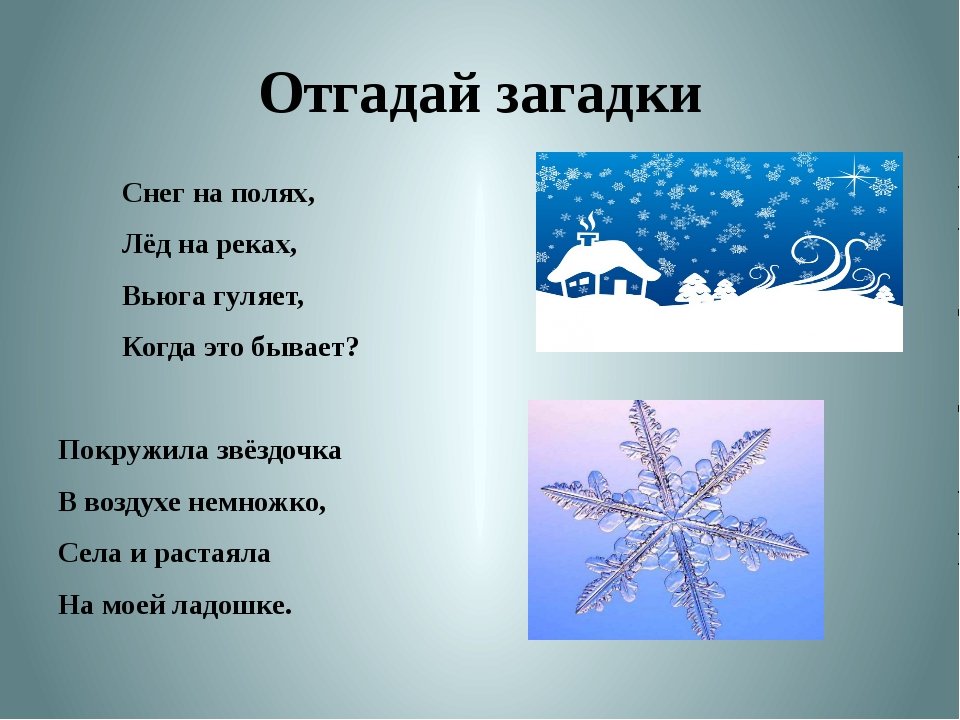 Отгадай загадки

Снег на полях,
Лёд на реках,
Вьюга гуляет,
Когда это бывает?

Покружила звёздочка
В воздухе немножко,
Села и растаяла
На моей ладошке.